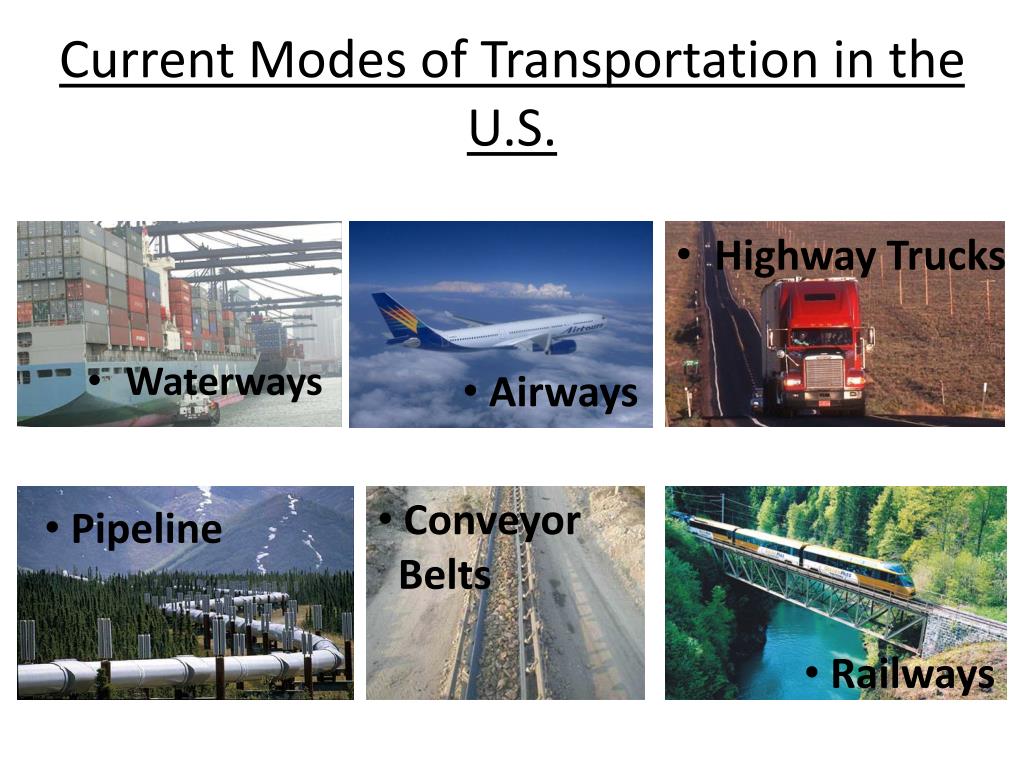 Current Modes of Transportation in the U.S.

• Waterways

• Airways

• Highway Trucks

• Pipeline

• Conveyor Belts

• Railways